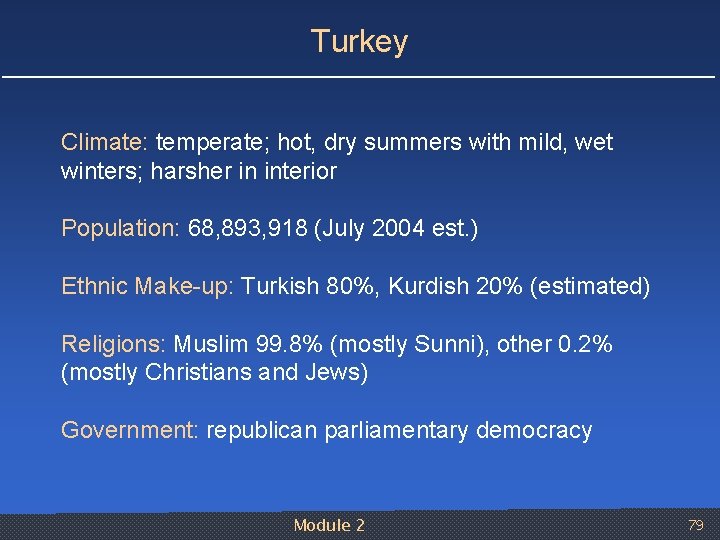 Turkey

Climate: temperate; hot, dry summers with mild, wet winters; harsher in interior

Population: 68,893,918 (July 2004 est.)

Ethnic Make-up: Turkish 80%, Kurdish 20% (estimated)

Religions: Muslim 99.8% (mostly Sunni), other 0.2% (mostly Christians and Jews)

Government: republican parliamentary democracy

Module 2

79